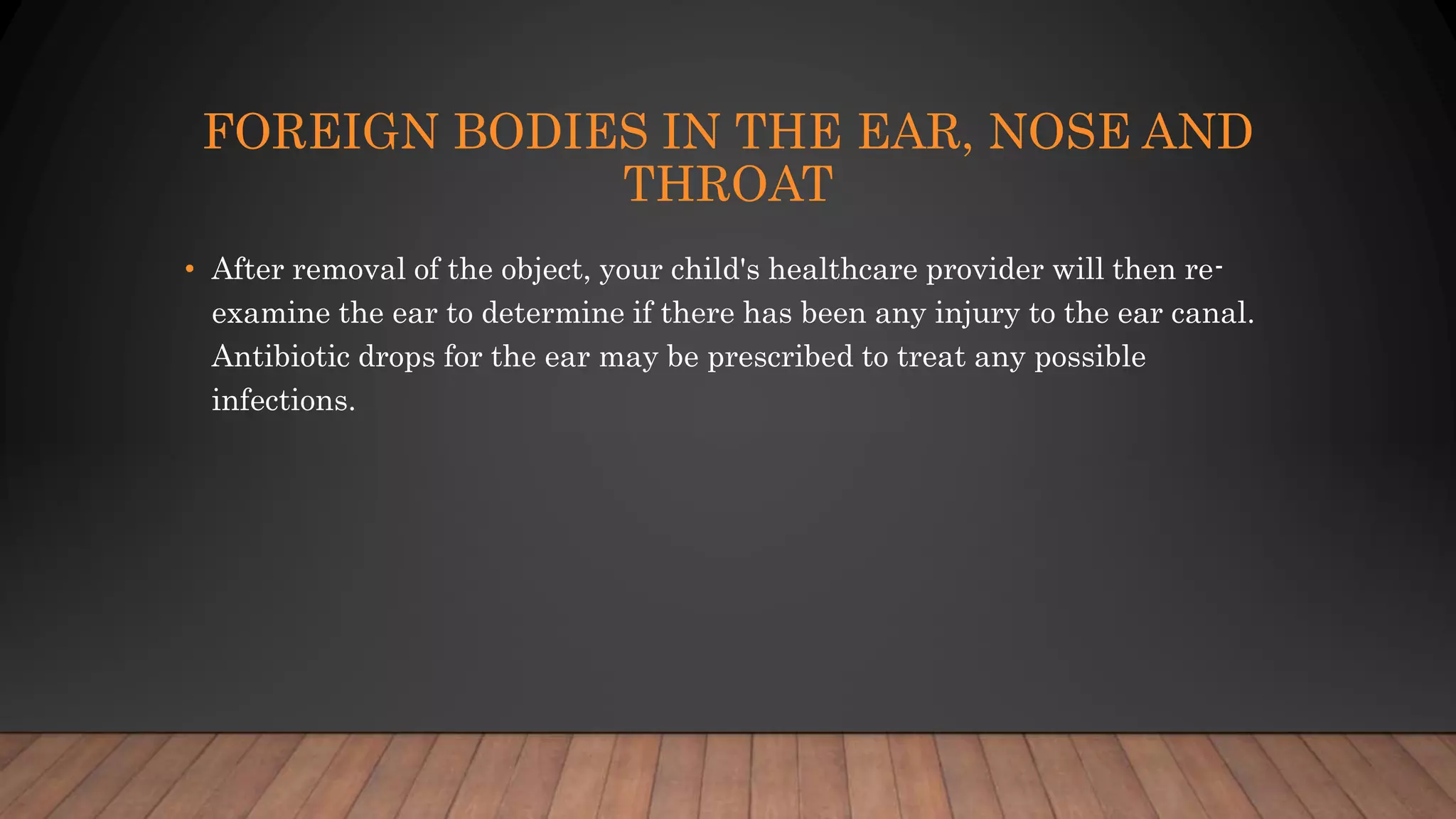 FOREIGN BODIES IN THE EAR, NOSE AND THROAT

• After removal of the object, your child's healthcare provider will then re-examine the ear to determine if there has been any injury to the ear canal. Antibiotic drops for the ear may be prescribed to treat any possible infections.